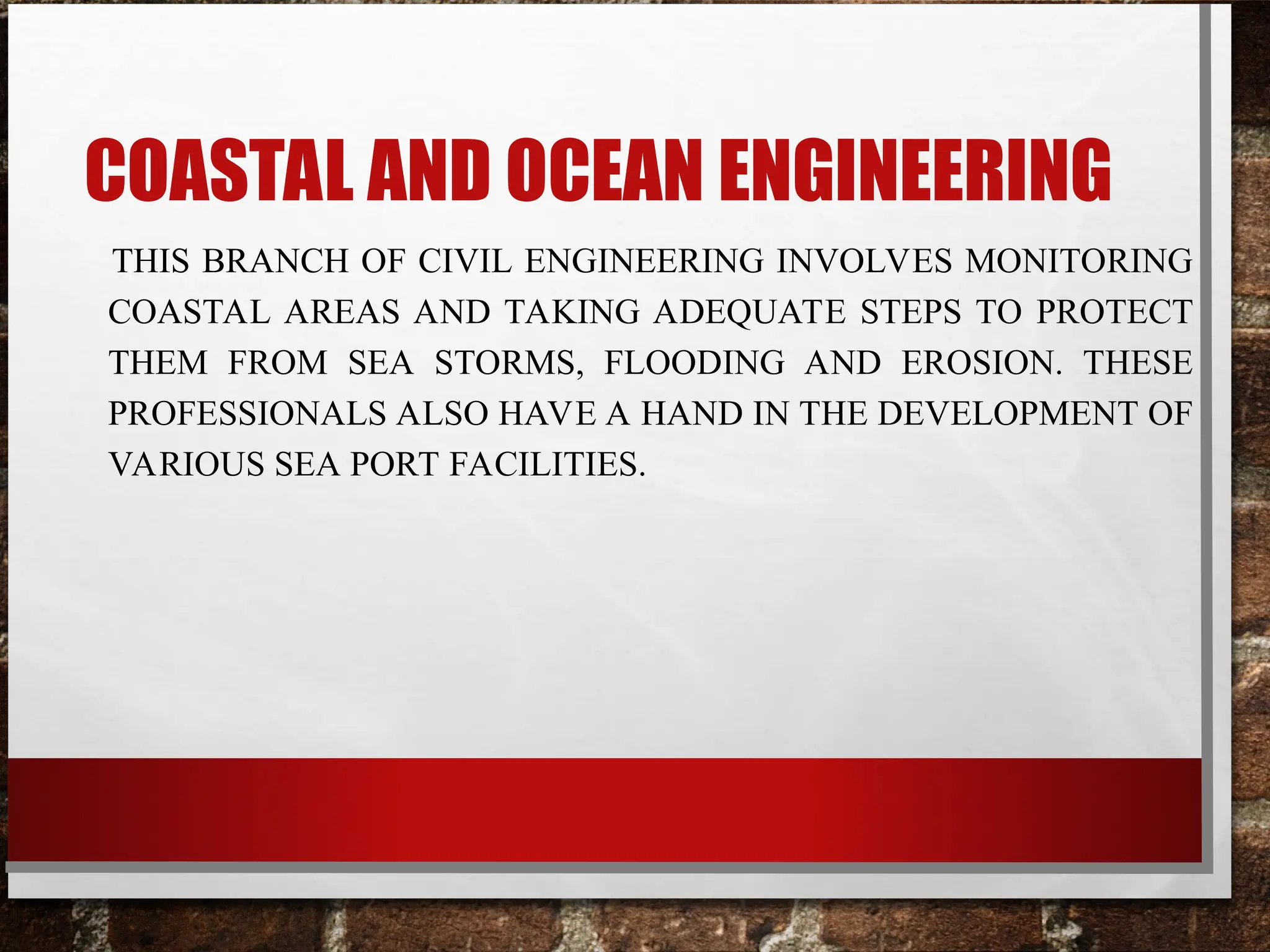 COASTAL AND OCEAN ENGINEERING

THIS BRANCH OF CIVIL ENGINEERING INVOLVES MONITORING COASTAL AREAS AND TAKING ADEQUATE STEPS TO PROTECT THEM FROM SEA STORMS, FLOODING AND EROSION. THESE PROFESSIONALS ALSO HAVE A HAND IN THE DEVELOPMENT OF VARIOUS SEA PORT FACILITIES.